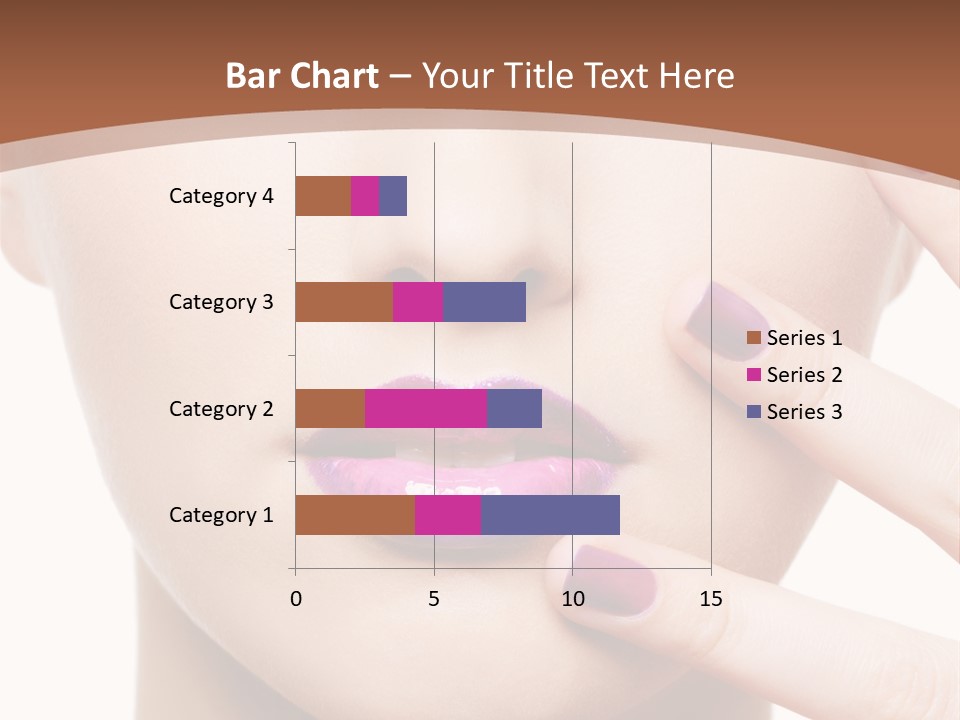 Bar Chart – Your Title Text Here

Category 4
Category 3
Category 2
Category 1

0
5
10
15

Series 1
Series 2
Series 3